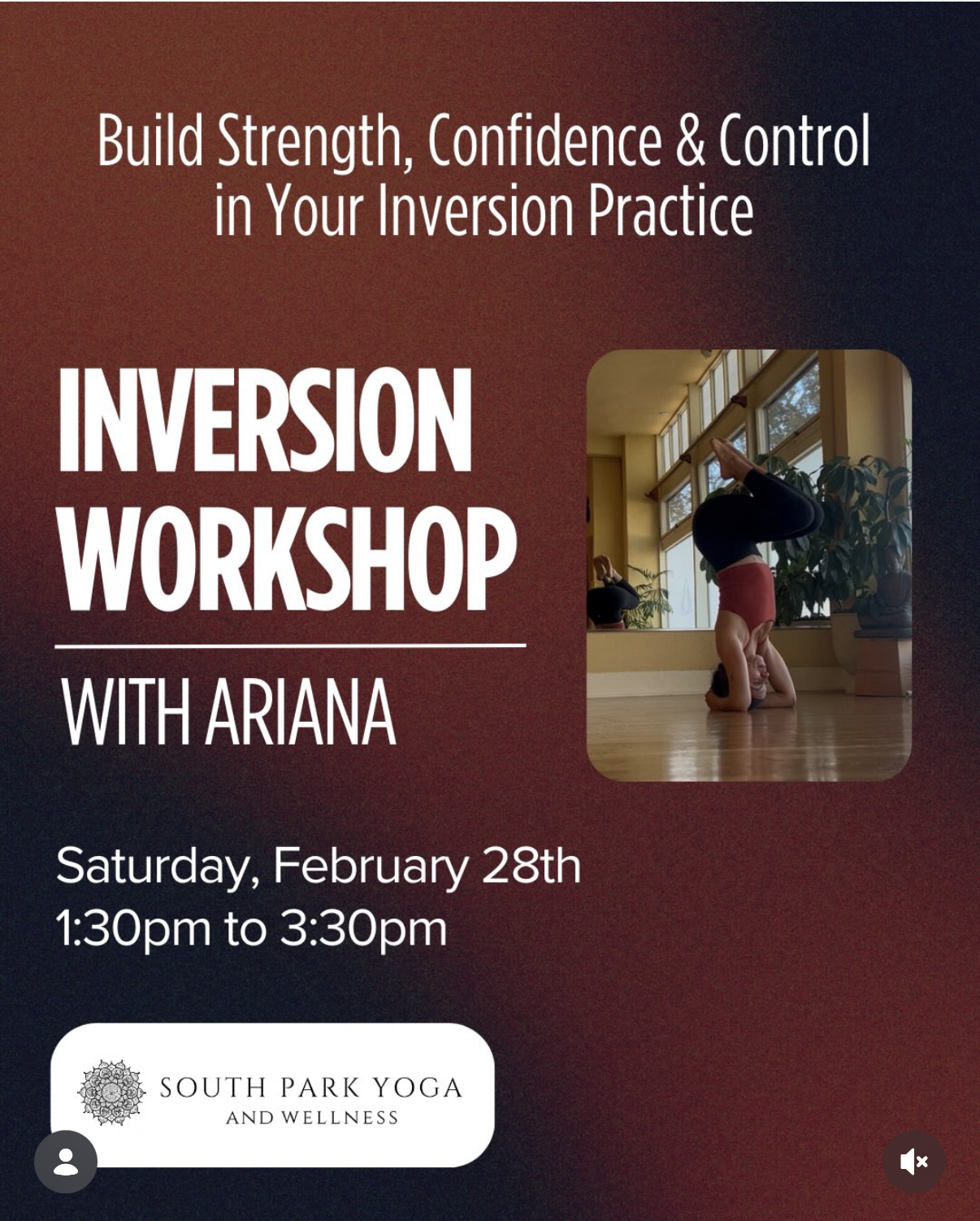 Build Strength, Confidence & Control in Your Inversion Practice

INVERSION WORKSHOP

WITH ARIANA

Saturday, February 28th
1:30pm to 3:30pm

SOUTH PARK YOGA
AND WELLNESS